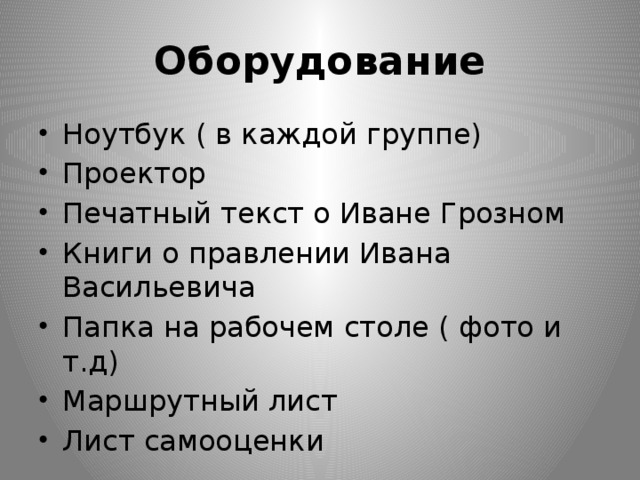 Оборудование

• Ноутбук ( в каждой группе)
• Проектор
• Печатный текст о Иване Грозном
• Книги о правлении Ивана Васильевича
• Папка на рабочем столе ( фото и т.д)
• Маршрутный лист
• Лист самооценки